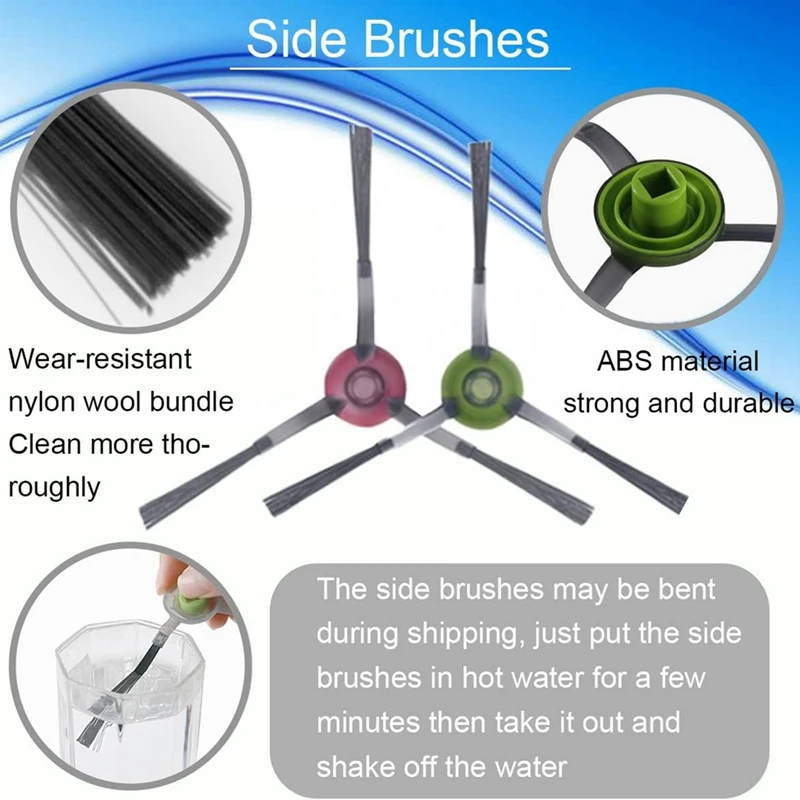 Side Brushes

Wear-resistant nylon wool bundle Clean more thoroughly

ABS material strong and durable

The side brushes may be bent during shipping, just put the side brushes in hot water for a few minutes then take it out and shake off the water